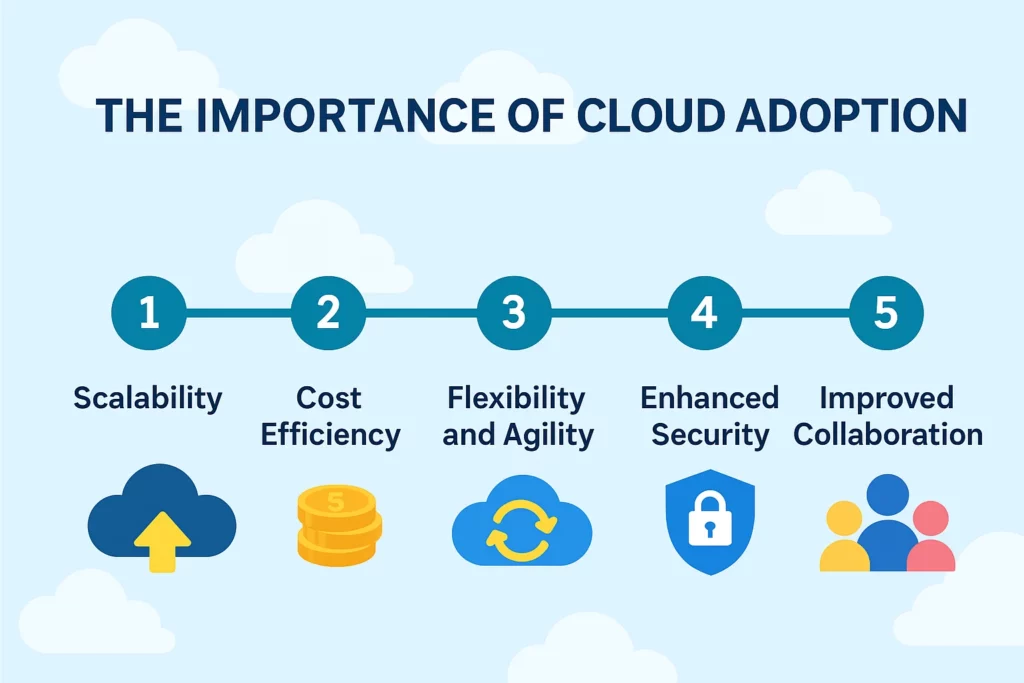 THE IMPORTANCE OF CLOUD ADOPTION

1
Scalability

2
Cost Efficiency

5

3
Flexibility and Agility

4
Enhanced Security

5
Improved Collaboration